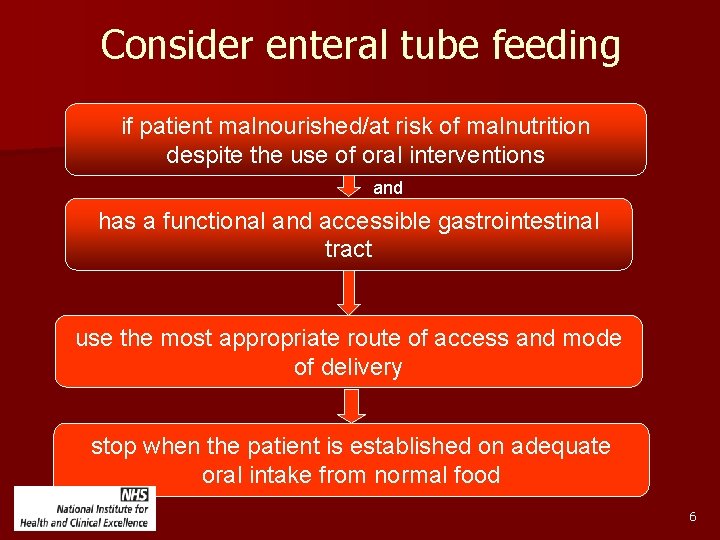 Consider enteral tube feeding

if patient malnourished/at risk of malnutrition despite the use of oral interventions

and

has a functional and accessible gastrointestinal tract

use the most appropriate route of access and mode of delivery

stop when the patient is established on adequate oral intake from normal food

NHS
National Institute for Health and Clinical Excellence

6